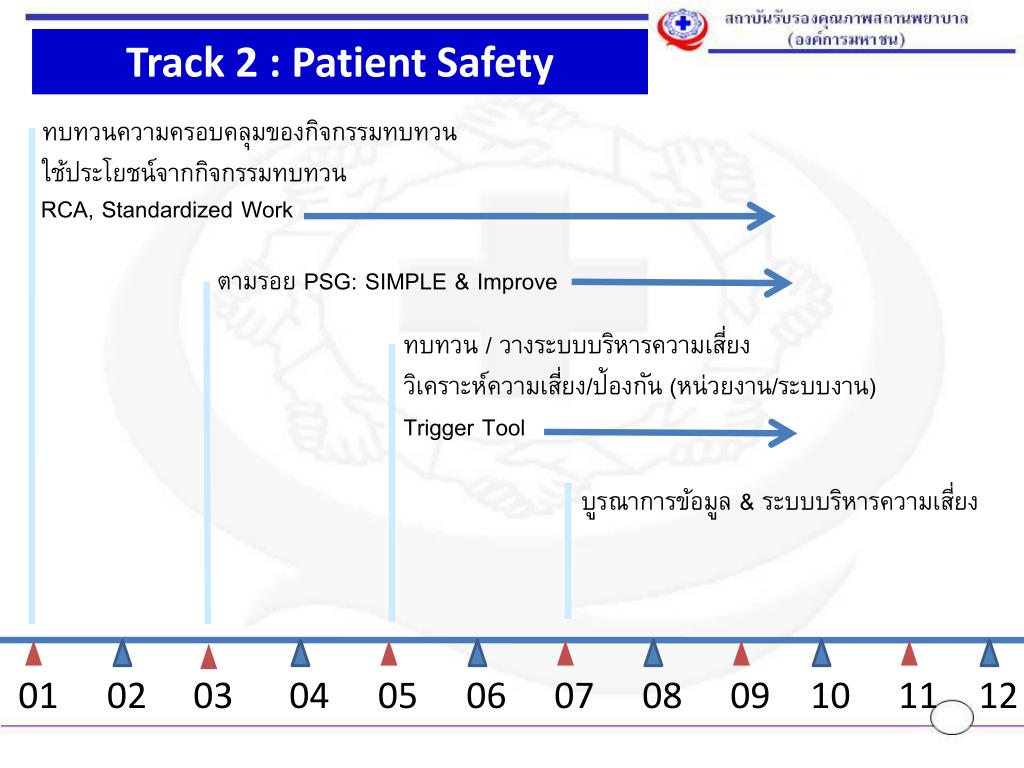 สถาบันรับรองคุณภาพสถานพยาบาล (องค์การมหาชน)

Track 2 : Patient Safety

ทบทวนความครอบคลุมของกิจกรรมทบทวน
ใช้ประโยชน์จากกิจกรรมทบทวน
RCA, Standardized Work

ตามรอย PSG: SIMPLE & Improve

ทบทวน / วางระบบบริหารความเสี่ยง
วิเคราะห์ความเสี่ยง/ป้องกัน (หน่วยงาน/ระบบงาน)
Trigger Tool

บูรณาการข้อมูล & ระบบบริหารความเสี่ยง

01 02 03 04 05 06 07 08 09 10 11 12